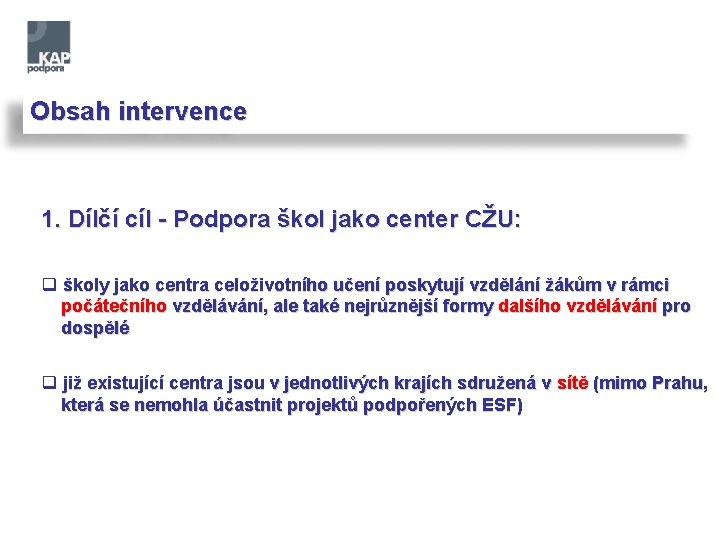 KAP
podpora

Obsah intervence

1. Dílčí cíl - Podpora škol jako center CŽU:

❑ školy jako centra celoživotního učení poskytují vzdělání žákům v rámci počátečního vzdělávání, ale také nejrůznější formy dalšího vzdělávání pro dospělé

❑ již existující centra jsou v jednotlivých krajích sdružená v sítě (mimo Prahu, která se nemohla účastnit projektů podpořených ESF)